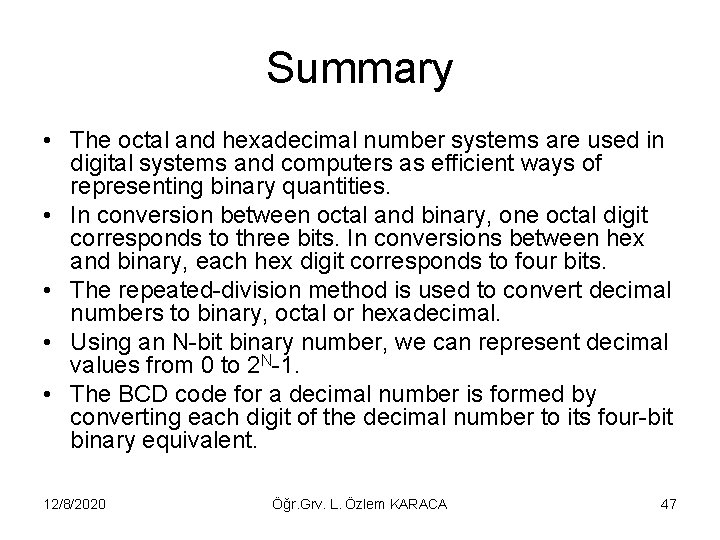 Summary

• The octal and hexadecimal number systems are used in digital systems and computers as efficient ways of representing binary quantities.
• In conversion between octal and binary, one octal digit corresponds to three bits. In conversions between hex and binary, each hex digit corresponds to four bits.
• The repeated-division method is used to convert decimal numbers to binary, octal or hexadecimal.
• Using an N-bit binary number, we can represent decimal values from 0 to $2^N$-1.
• The BCD code for a decimal number is formed by converting each digit of the decimal number to its four-bit binary equivalent.

12/8/2020 Öğr.Grv. L. Özlem KARACA 47